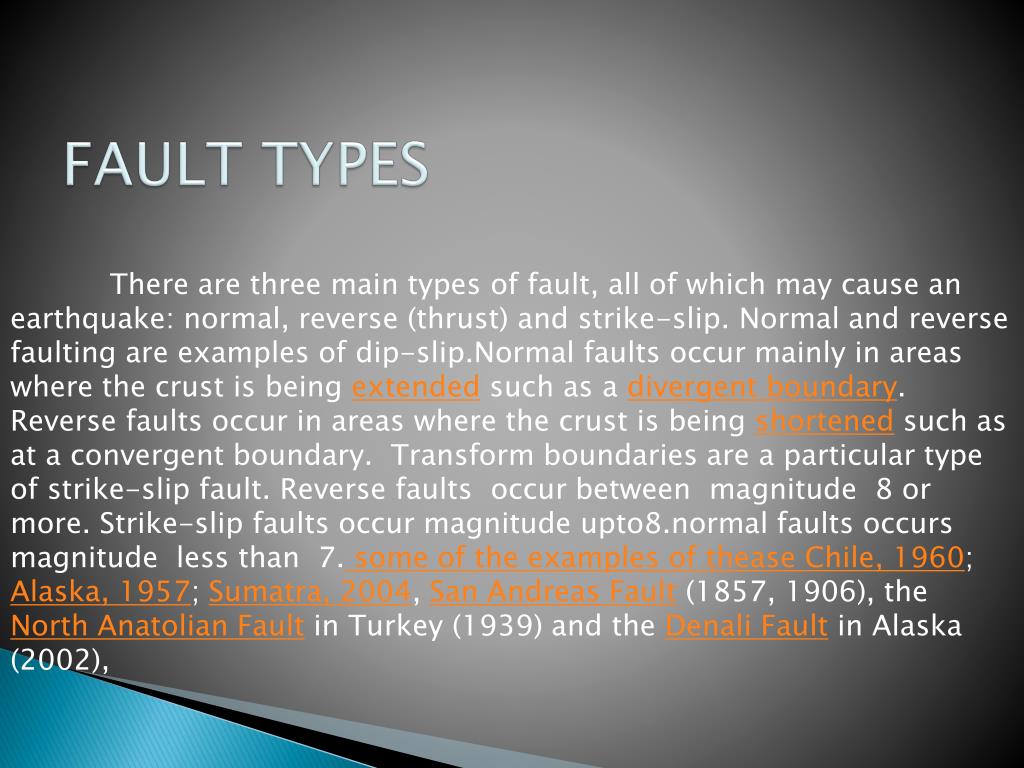 FAULT TYPES

There are three main types of fault, all of which may cause an earthquake: normal, reverse (thrust) and strike-slip. Normal and reverse faulting are examples of dip-slip.Normal faults occur mainly in areas where the crust is being extended such as a divergent boundary. Reverse faults occur in areas where the crust is being shortened such as at a convergent boundary. Transform boundaries are a particular type of strike-slip fault. Reverse faults occur between magnitude 8 or more. Strike-slip faults occur magnitude upto8.normal faults occurs magnitude less than 7. some of the examples of thease Chile, 1960; Alaska, 1957; Sumatra, 2004, San Andreas Fault (1857, 1906), the North Anatolian Fault in Turkey (1939) and the Denali Fault in Alaska (2002),